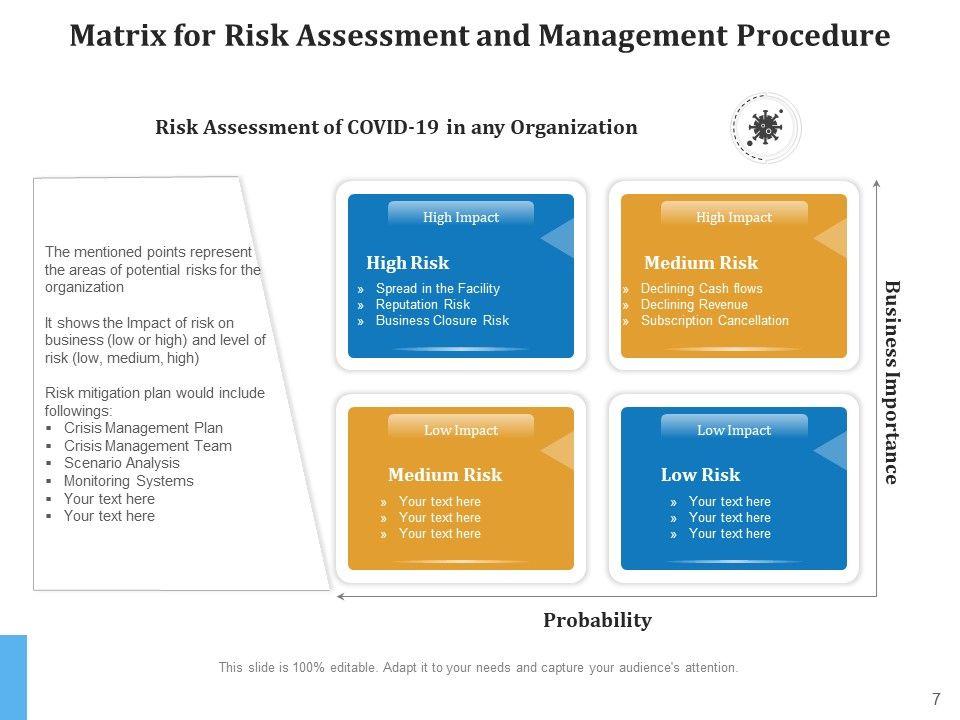 Matrix for Risk Assessment and Management Procedure

Risk Assessment of COVID-19 in any Organization

The mentioned points represent the areas of potential risks for the organization

It shows the Impact of risk on business (low or high) and level of risk (low, medium, high)

Risk mitigation plan would include followings:
▪ Crisis Management Plan
▪ Crisis Management Team
▪ Scenario Analysis
▪ Monitoring Systems
▪ Your text here
▪ Your text here

High Impact
High Risk
» Spread in the Facility
» Reputation Risk
» Business Closure Risk

High Impact
Medium Risk
» Declining Cash flows
» Declining Revenue
» Subscription Cancellation

Low Impact
Medium Risk
» Your text here
» Your text here
» Your text here

Low Impact
Low Risk
» Your text here
» Your text here
» Your text here

Business Importance

Probability

This slide is 100% editable. Adapt it to your needs and capture your audience's attention.

7